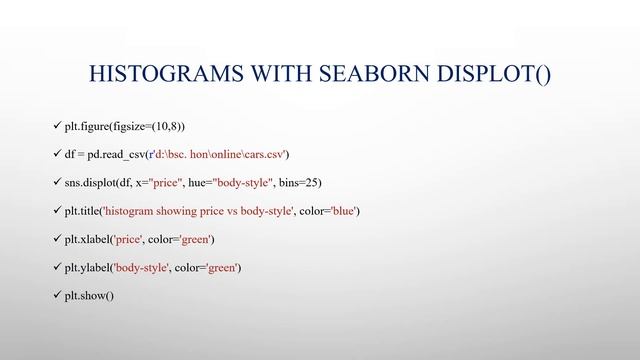 HISTOGRAMS WITH SEABORN DISPLOT()

✓ plt.figure(figsize=(10,8))

✓ df = pd.read_csv(r'd:\bsc. hon\online\cars.csv')

✓ sns.displot(df, x="price", hue="body-style", bins=25)

✓ plt.title('histogram showing price vs body-style', color='blue')

✓ plt.xlabel('price', color='green')

✓ plt.ylabel('body-style', color='green')

✓ plt.show()